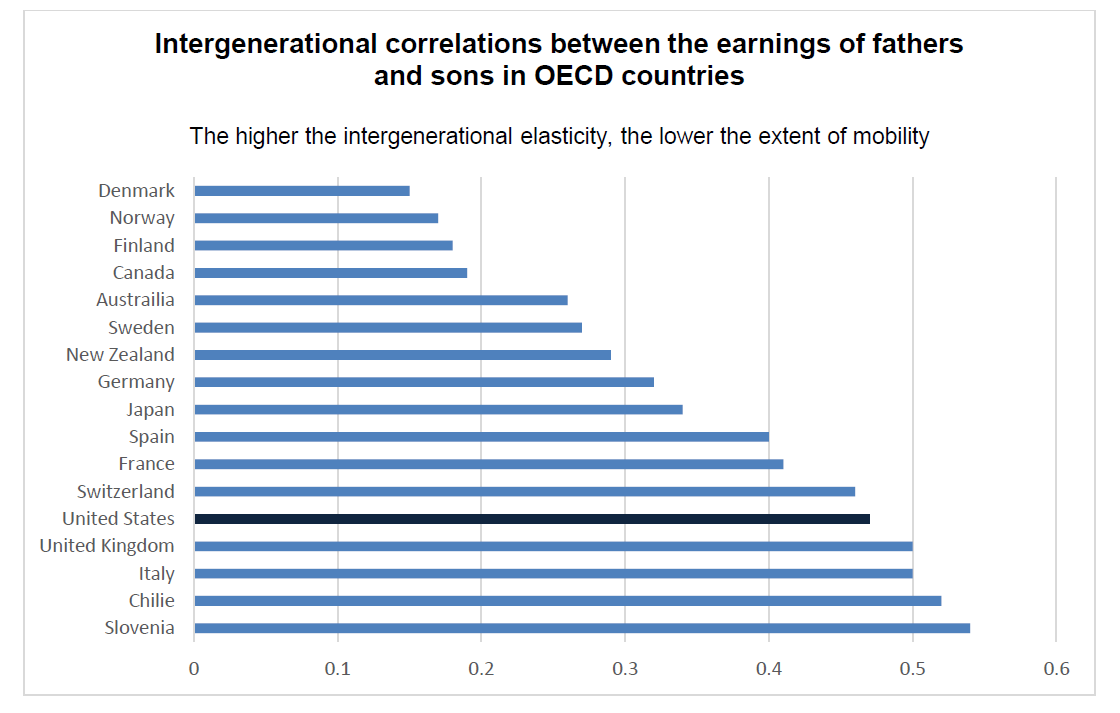 Intergenerational correlations between the earnings of fathers and sons in OECD countries

The higher the intergenerational elasticity, the lower the extent of mobility

Denmark
Norway
Finland
Canada
Austrailia
Sweden
New Zealand
Germany
Japan
Spain
France
Switzerland
United States
United Kingdom
Italy
Chilie
Slovenia

0 0.1 0.2 0.3 0.4 0.5 0.6